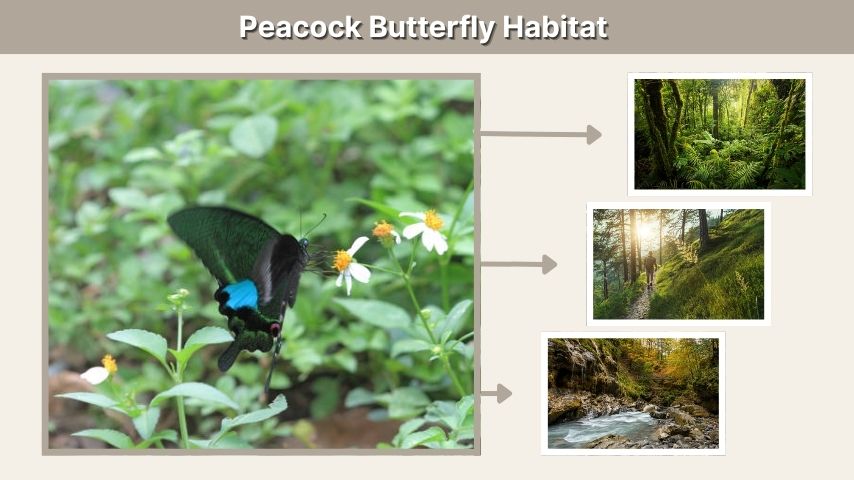 Peacock Butterfly Habitat